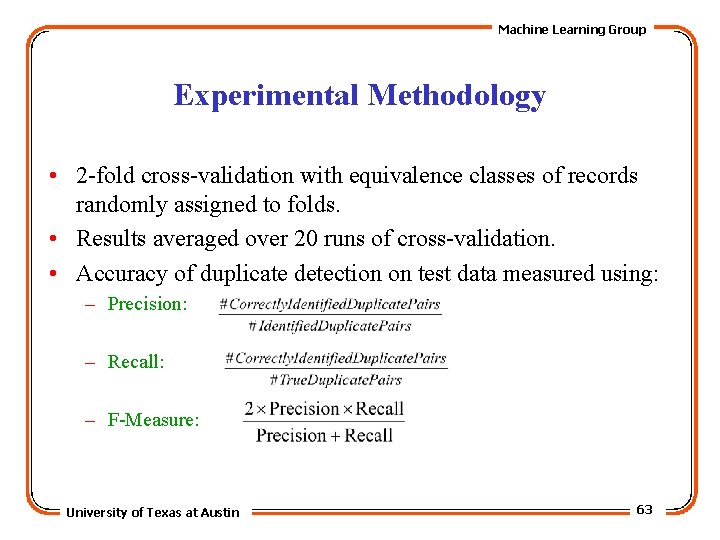 Machine Learning Group

Experimental Methodology

• 2-fold cross-validation with equivalence classes of records randomly assigned to folds.
• Results averaged over 20 runs of cross-validation.
• Accuracy of duplicate detection on test data measured using:
– Precision: $\frac{\#CorrectlyIdentifiedDuplicatePairs}{\#IdentifiedDuplicatePairs}$
– Recall: $\frac{\#CorrectlyIdentifiedDuplicatePairs}{\#TrueDuplicatePairs}$
– F-Measure: $\frac{2 \times \text{Precision} \times \text{Recall}}{\text{Precision} + \text{Recall}}$

University of Texas at Austin

63